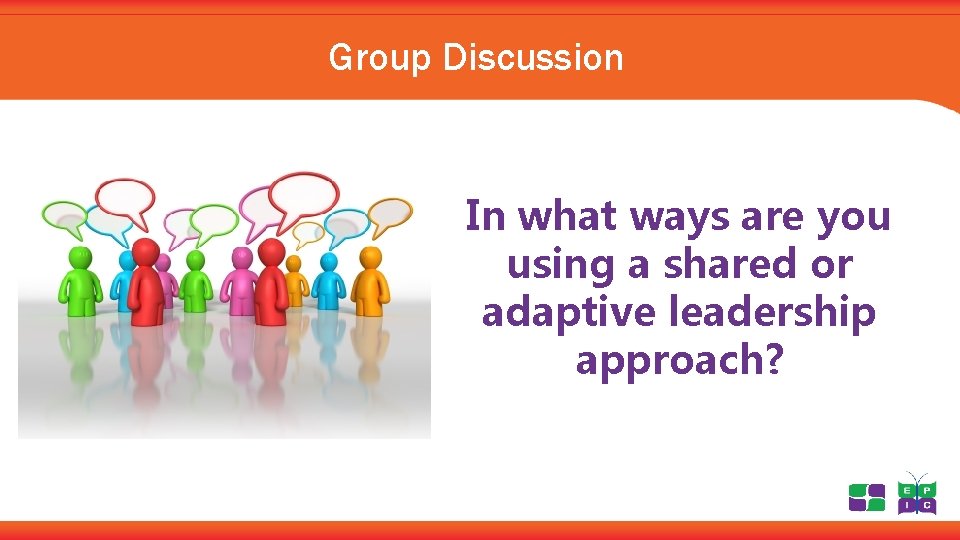 Group Discussion

In what ways are you using a shared or adaptive leadership approach?

E P
I C